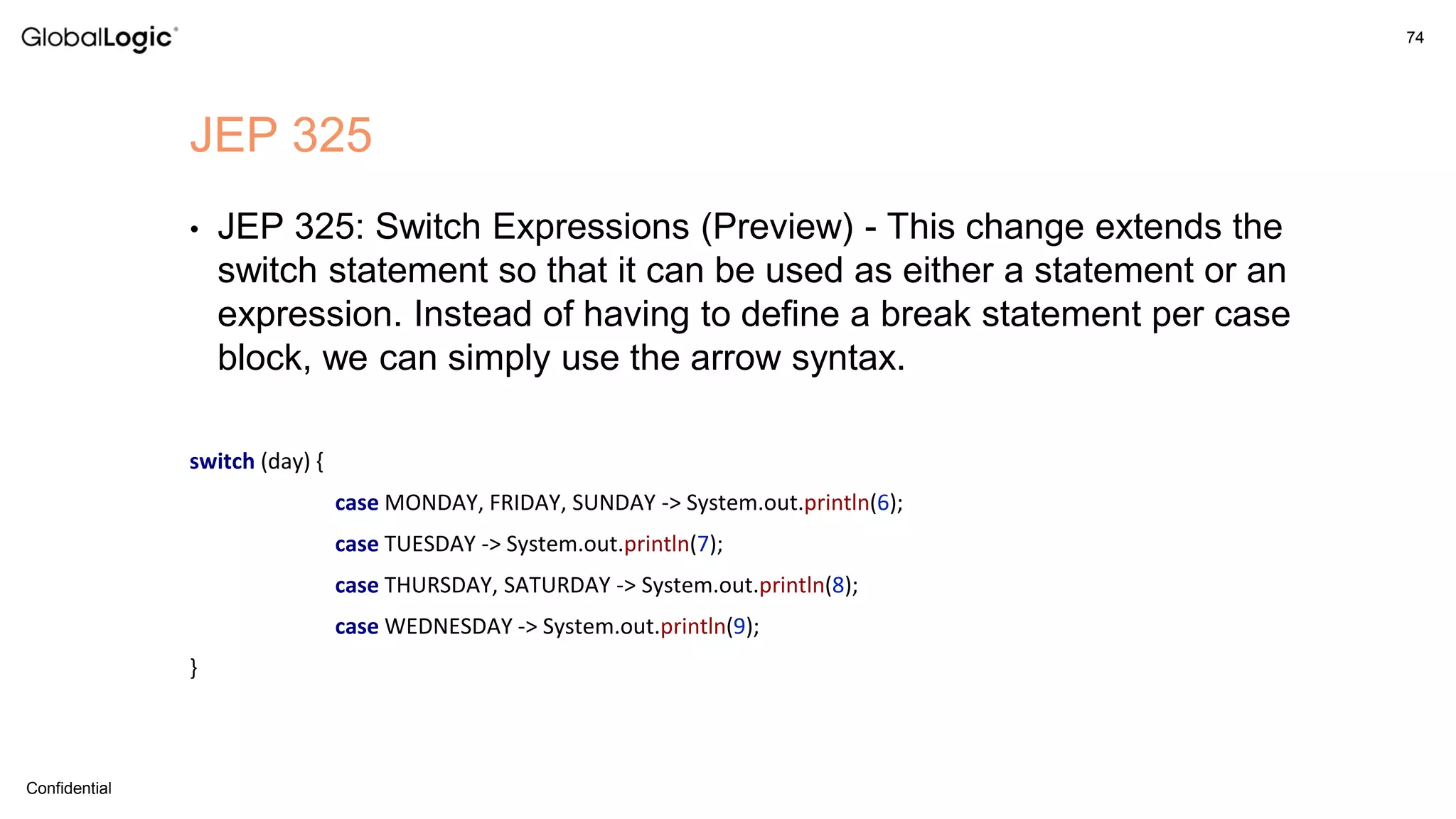 GlobalLogic®

74

JEP 325

• JEP 325: Switch Expressions (Preview) - This change extends the switch statement so that it can be used as either a statement or an expression. Instead of having to define a break statement per case block, we can simply use the arrow syntax.

switch (day) {
case MONDAY, FRIDAY, SUNDAY -> System.out.println(6);
case TUESDAY -> System.out.println(7);
case THURSDAY, SATURDAY -> System.out.println(8);
case WEDNESDAY -> System.out.println(9);
}

Confidential